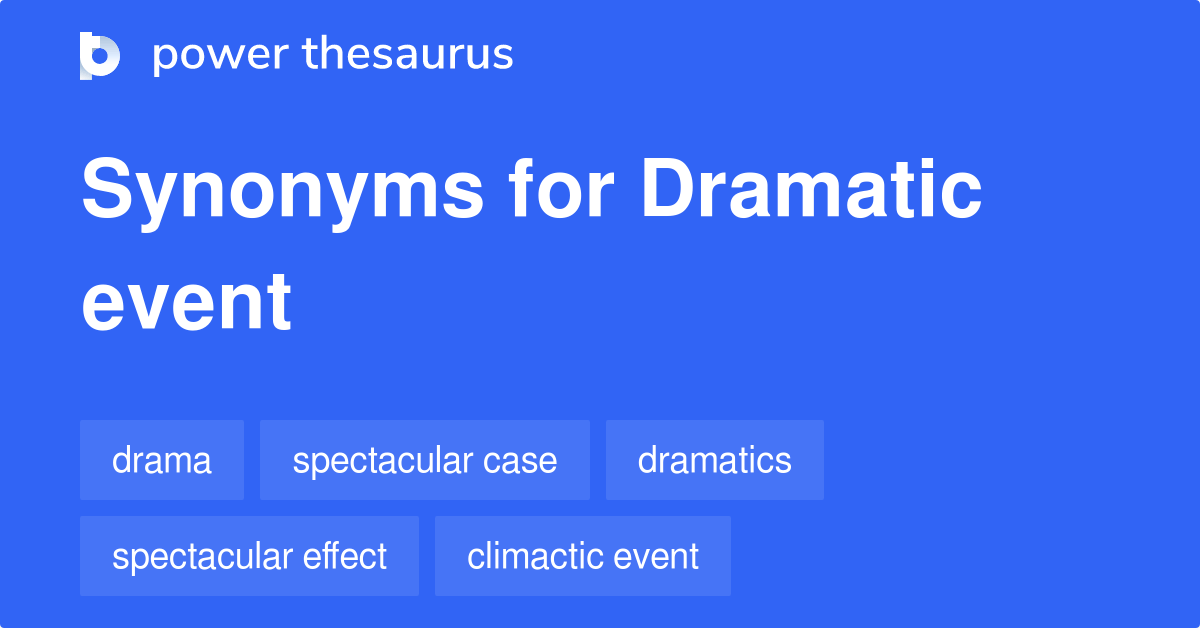 power thesaurus

Synonyms for Dramatic event

drama
spectacular case
dramatics
spectacular effect
climactic event